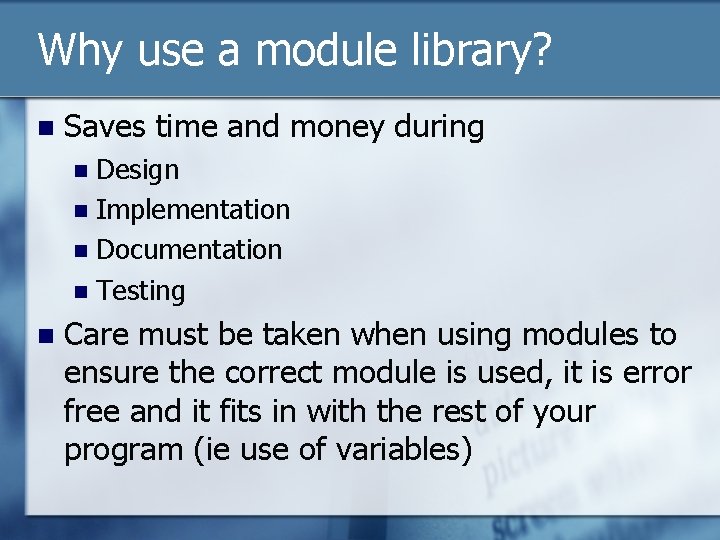 Why use a module library?

Saves time and money during

Design

Implementation

Documentation

Testing

Care must be taken when using modules to ensure the correct module is used, it is error free and it fits in with the rest of your program (ie use of variables)